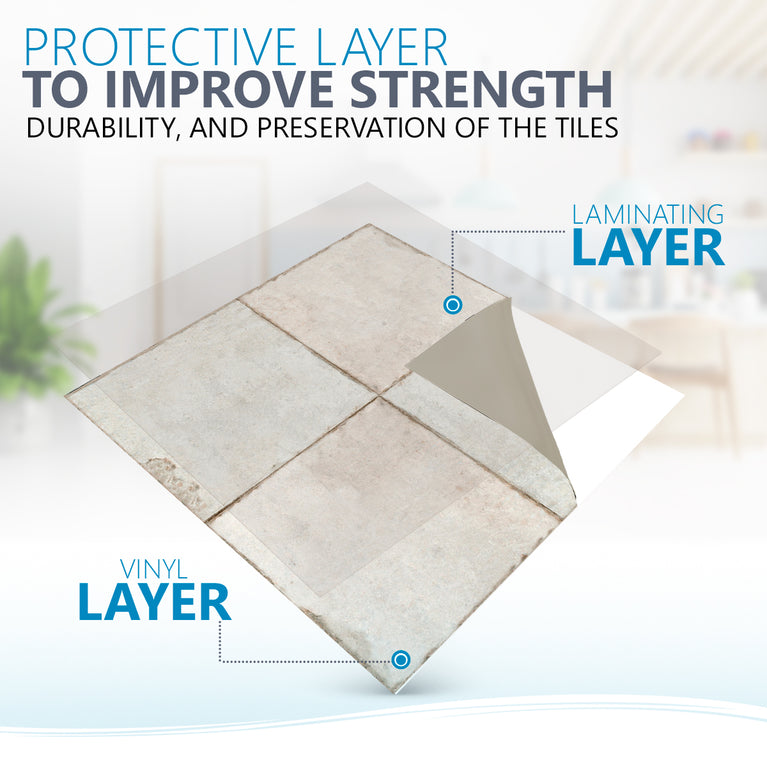 PROTECTIVE LAYER
TO IMPROVE STRENGTH
DURABILITY, AND PRESERVATION OF THE TILES

LAMINATING
LAYER

VINYL
LAYER